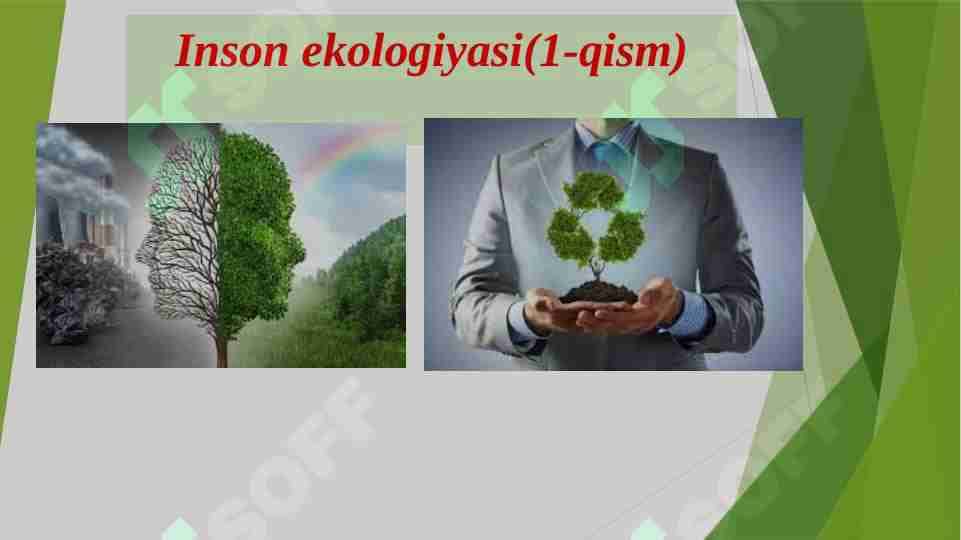 Inson ekologiyasi(1-qism)

SOFF

SOFF

SOFF

SOFF